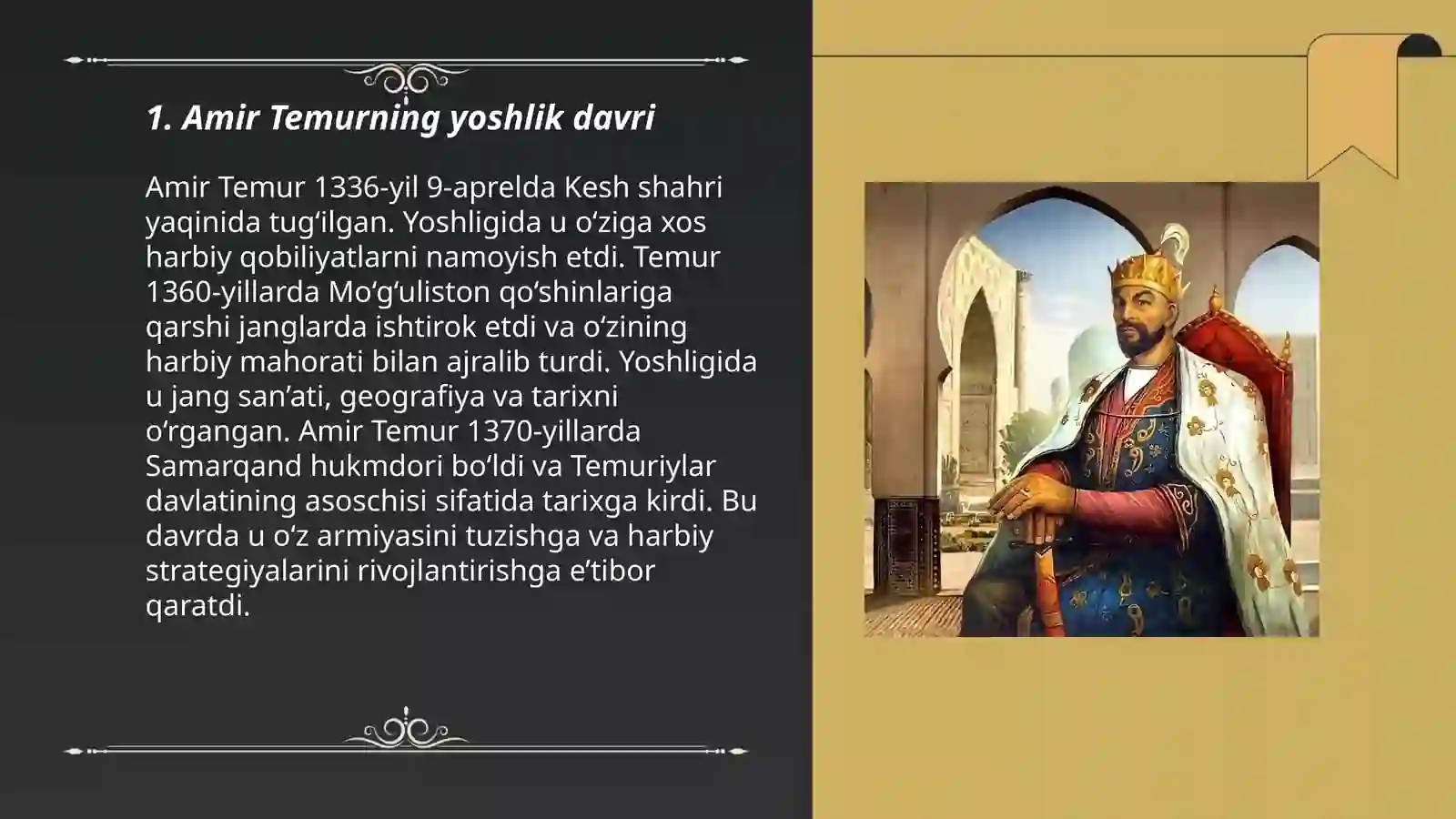 1. Amir Temurning yoshlik davri

Amir Temur 1336-yil 9-aprelda Kesh shahri yaqinida tug‘ilgan. Yoshligida u o‘ziga xos harbiy qobiliyatlarni namoyish etdi. Temur 1360-yillarda Mo‘g‘uliston qo‘shinlariga qarshi janglarda ishtirok etdi va o‘zining harbiy mahorati bilan ajralib turdi. Yoshligida u jang san’ati, geografiya va tarixni o‘rgangan. Amir Temur 1370-yillarda Samarqand hukmdori bo‘ldi va Temuriylar davlatining asoschisi sifatida tarixga kirdi. Bu davrda u o‘z armiyasini tuzishga va harbiy strategiyalarini rivojlantirishga e’tibor qaratdi.